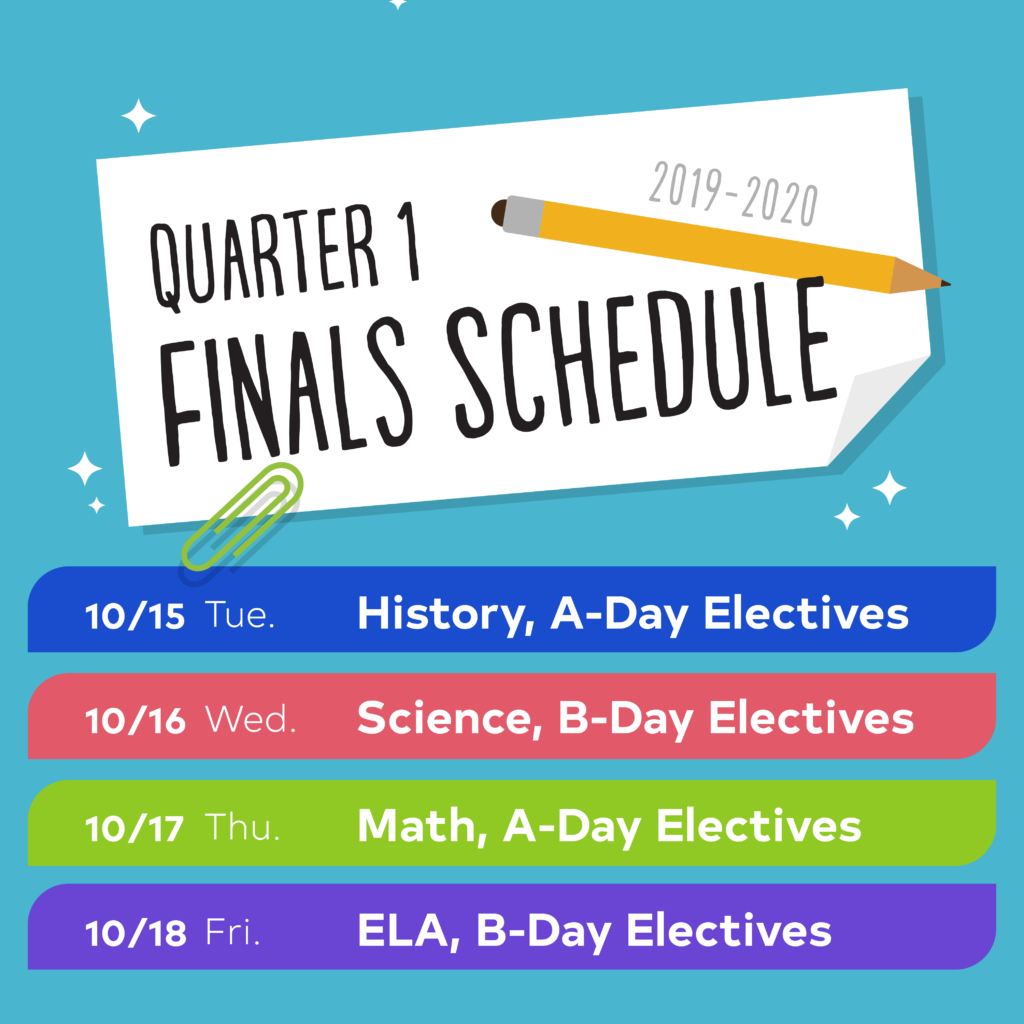 2019-2020

QUARTER 1
FINALS SCHEDULE

10/15 Tue. History, A-Day Electives

10/16 Wed. Science, B-Day Electives

10/17 Thu. Math, A-Day Electives

10/18 Fri. ELA, B-Day Electives